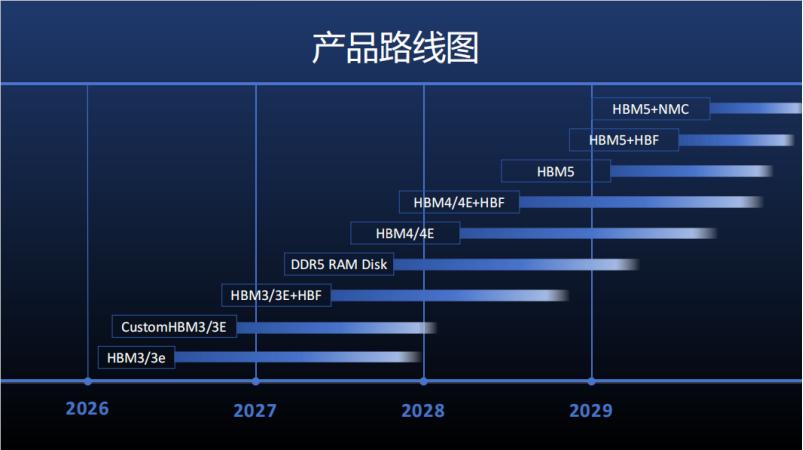 产品路线图

HBM5+NMC

HBM5+HBF

HBM5

HBM4/4E+HBF

HBM4/4E

DDR5 RAM Disk

HBM3/3E+HBF

CustomHBM3/3E

HBM3/3e

2026

2027

2028

2029